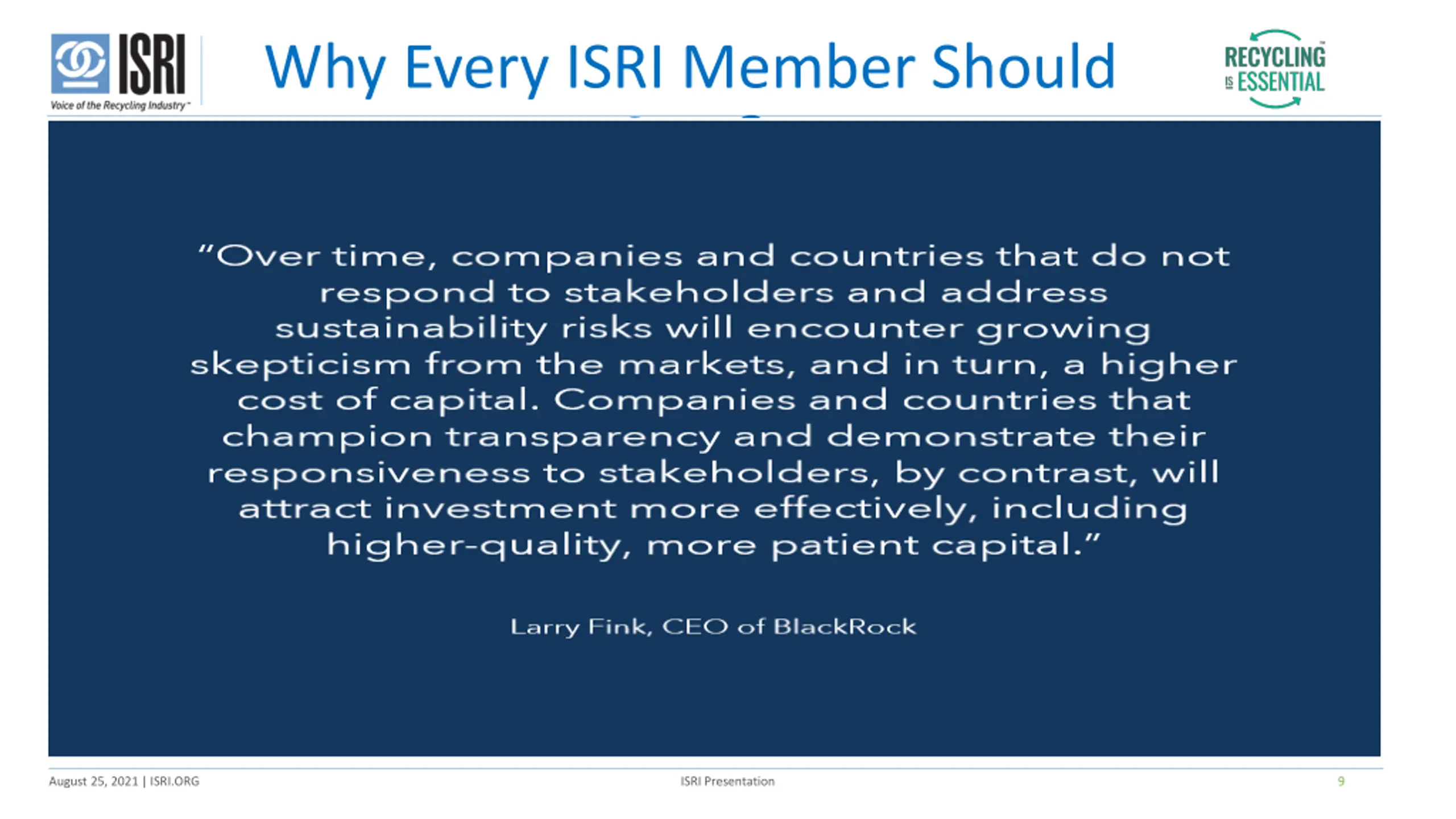 ISRI
Voice of the Recycling Industry™

Why Every ISRI Member Should

RECYCLING IS ESSENTIAL

"Over time, companies and countries that do not respond to stakeholders and address sustainability risks will encounter growing skepticism from the markets, and in turn, a higher cost of capital. Companies and countries that champion transparency and demonstrate their responsiveness to stakeholders, by contrast, will attract investment more effectively, including higher-quality, more patient capital."

Larry Fink, CEO of BlackRock

August 25, 2021 | ISRI.ORG

ISRI Presentation

9